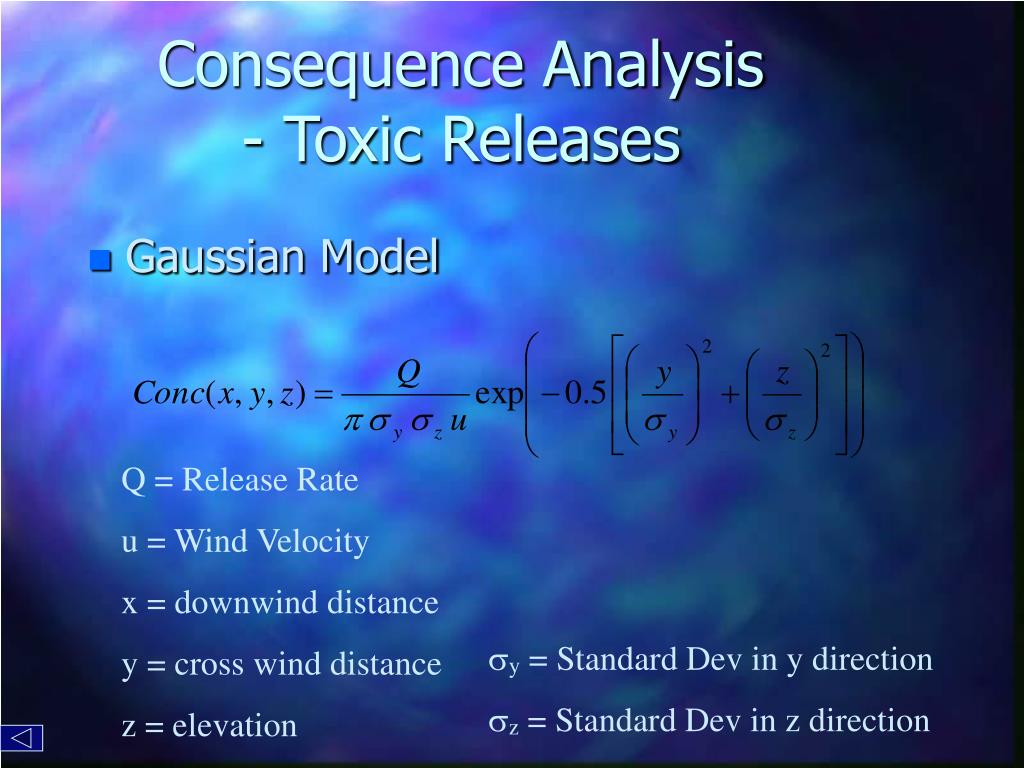 Consequence Analysis
- Toxic Releases

Gaussian Model

$Conc(x, y, z) = \frac{Q}{\pi \sigma_y \sigma_z u} \exp\left(-0.5\left[\left(\frac{y}{\sigma_y}\right)^2 + \left(\frac{z}{\sigma_z}\right)^2\right]\right)$

Q = Release Rate

u = Wind Velocity

x = downwind distance

y = cross wind distance

z = elevation

$\sigma_y$ = Standard Dev in y direction

$\sigma_z$ = Standard Dev in z direction